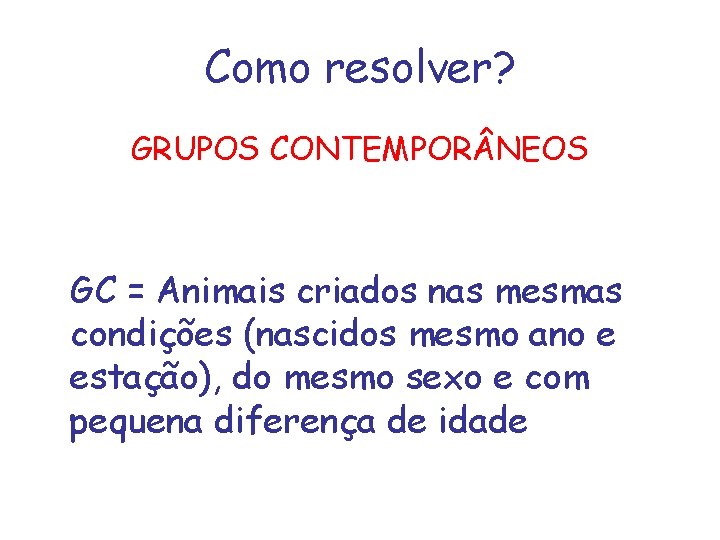 Como resolver?

GRUPOS CONTEMPORÂNEOS

GC = Animais criados nas mesmas condições (nascidos mesmo ano e estação), do mesmo sexo e com pequena diferença de idade